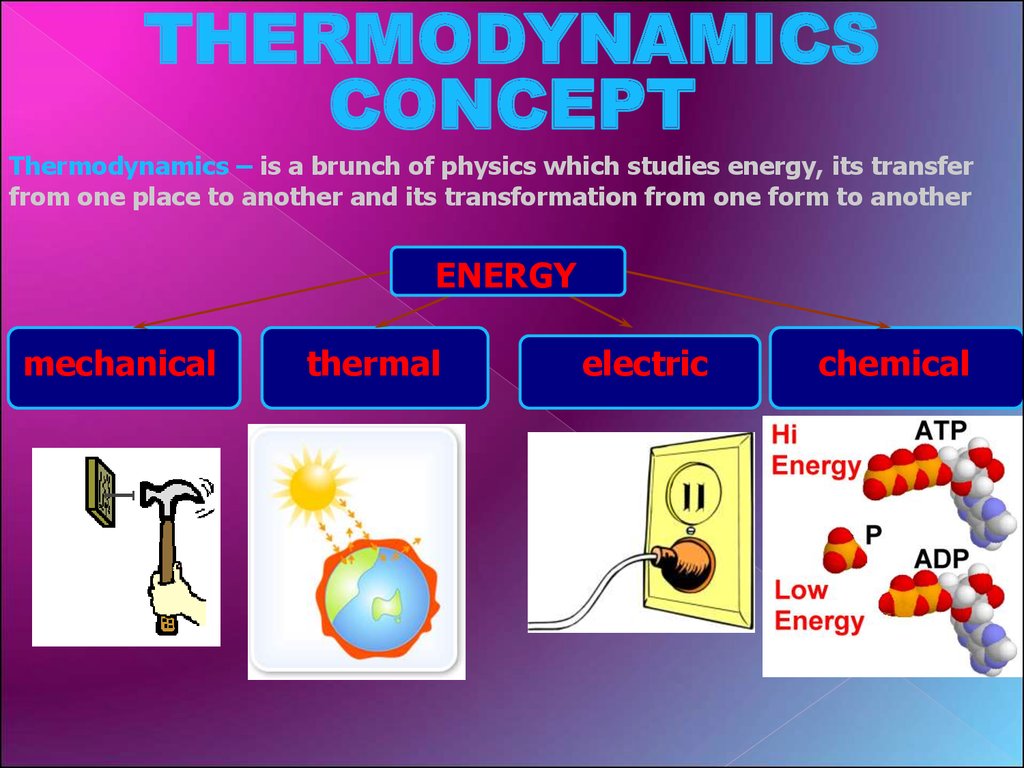 THERMODYNAMICS CONCEPT

Thermodynamics – is a brunch of physics which studies energy, its transfer from one place to another and its transformation from one form to another

ENERGY

mechanical

thermal

electric

chemical

Hi Energy

ATP

P

ADP

Low Energy